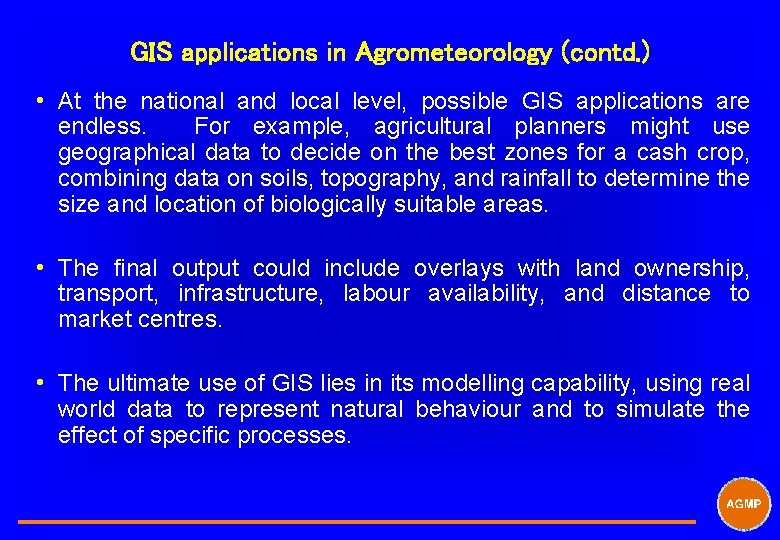 GIS applications in Agrometeorology (contd.)

• At the national and local level, possible GIS applications are endless. For example, agricultural planners might use geographical data to decide on the best zones for a cash crop, combining data on soils, topography, and rainfall to determine the size and location of biologically suitable areas.

• The final output could include overlays with land ownership, transport, infrastructure, labour availability, and distance to market centres.

• The ultimate use of GIS lies in its modelling capability, using real world data to represent natural behaviour and to simulate the effect of specific processes.

AGMP